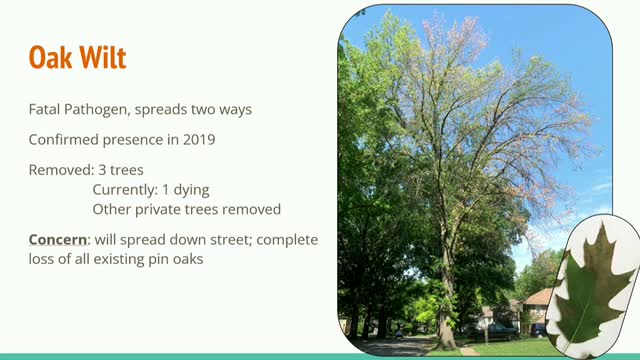 Oak Wilt

Fatal Pathogen, spreads two ways

Confirmed presence in 2019

Removed: 3 trees
Currently: 1 dying
Other private trees removed

Concern: will spread down street; complete loss of all existing pin oaks